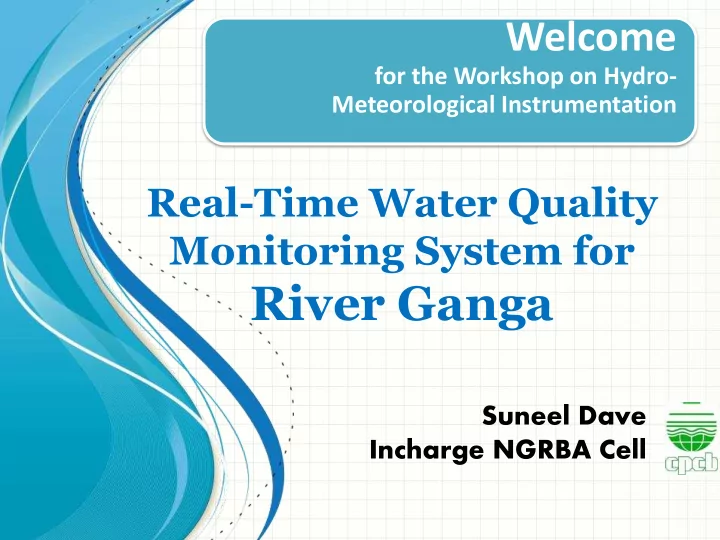 Welcome
for the Workshop on Hydro-Meteorological Instrumentation

Real-Time Water Quality Monitoring System for River Ganga

Suneel Dave
Incharge NGRBA Cell

cpcb